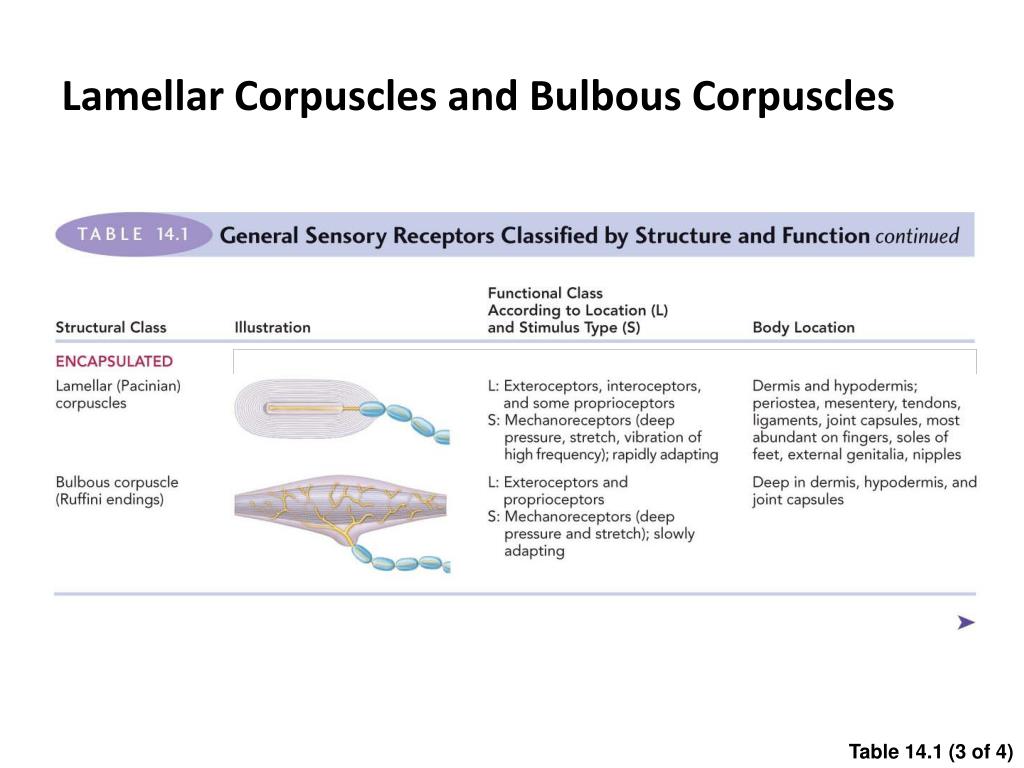 Lamellar Corpuscles and Bulbous Corpuscles

TABLE 14.1 General Sensory Receptors Classified by Structure and Function continued

| Structural Class | Illustration | Functional Class According to Location (L) and Stimulus Type (S) | Body Location |
|---|---|---|---|
| ENCAPSULATED | | | |
| Lamellar (Pacinian) corpuscles | | L: Exteroceptors, interoceptors, and some proprioceptors S: Mechanoreceptors (deep pressure, stretch, vibration of high frequency); rapidly adapting | Dermis and hypodermis; periostea, mesentery, tendons, ligaments, joint capsules, most abundant on fingers, soles of feet, external genitalia, nipples |
| Bulbous corpuscle (Ruffini endings) | | L: Exteroceptors and proprioceptors S: Mechanoreceptors (deep pressure and stretch); slowly adapting | Deep in dermis, hypodermis, and joint capsules |

Table 14.1 (3 of 4)